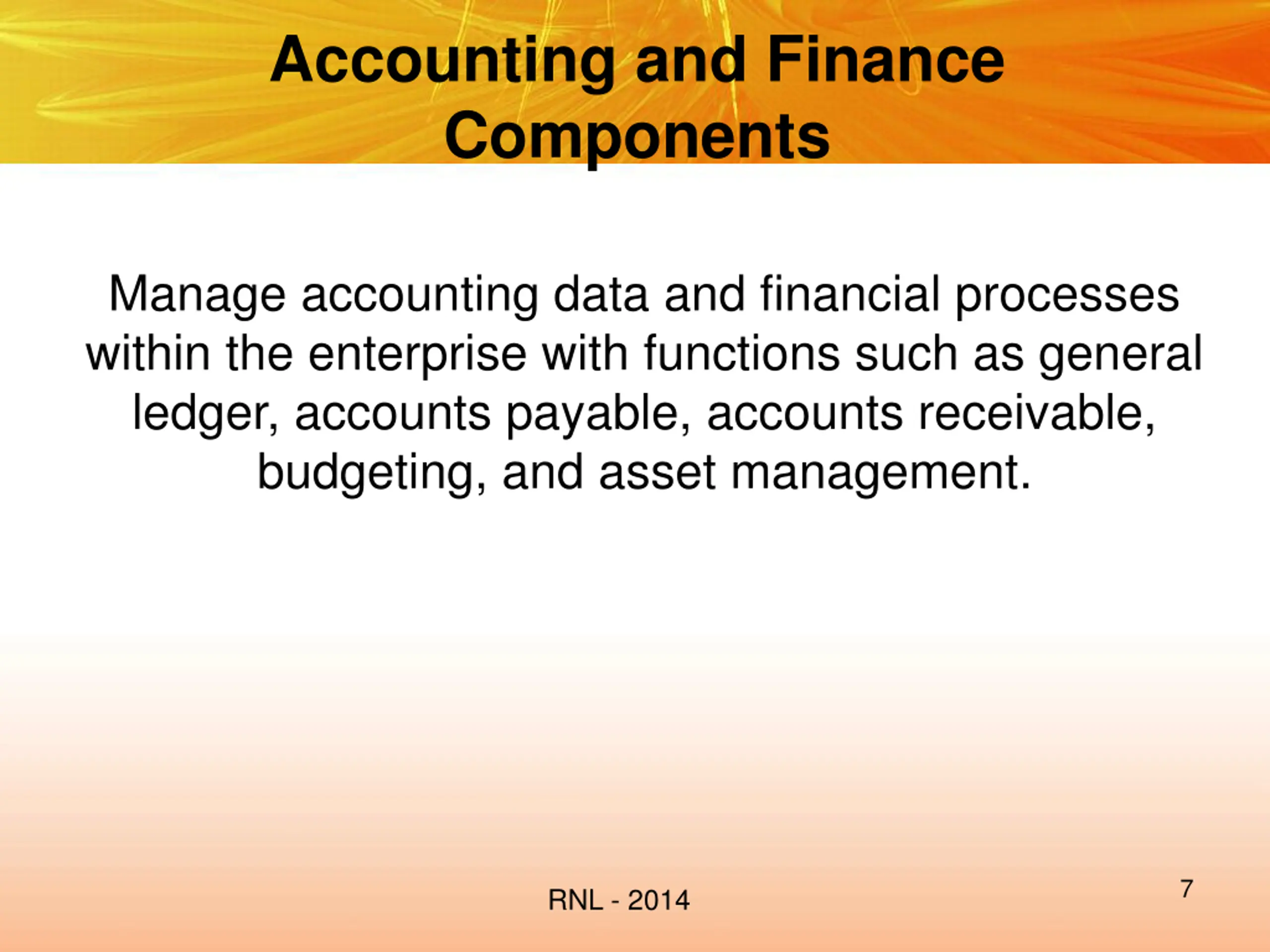 Accounting and Finance Components

Manage accounting data and financial processes within the enterprise with functions such as general ledger, accounts payable, accounts receivable, budgeting, and asset management.

RNL - 2014

7